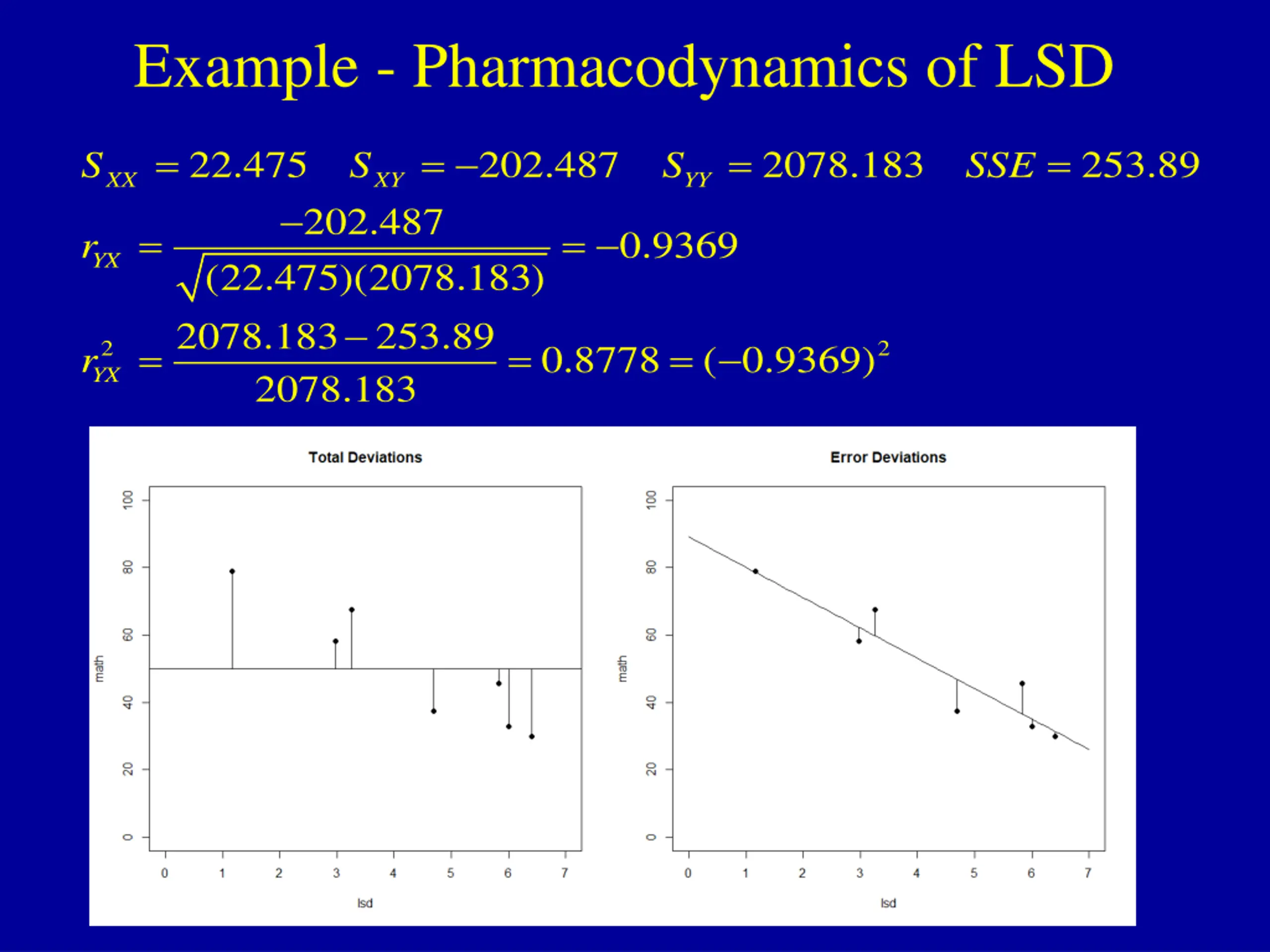 Example - Pharmacodynamics of LSD

$S_{XX} = 22.475 \quad S_{XY} = -202.487 \quad S_{YY} = 2078.183 \quad SSE = 253.89$

$r_{YX} = \frac{-202.487}{\sqrt{(22.475)(2078.183)}} = -0.9369$

$r_{YX}^2 = \frac{2078.183 - 253.89}{2078.183} = 0.8778 = (-0.9369)^2$

Total Deviations

math

100
80
60
40
20
0

0 1 2 3 4 5 6 7

lsd

Error Deviations

math

100
80
60
40
20
0

0 1 2 3 4 5 6 7

lsd